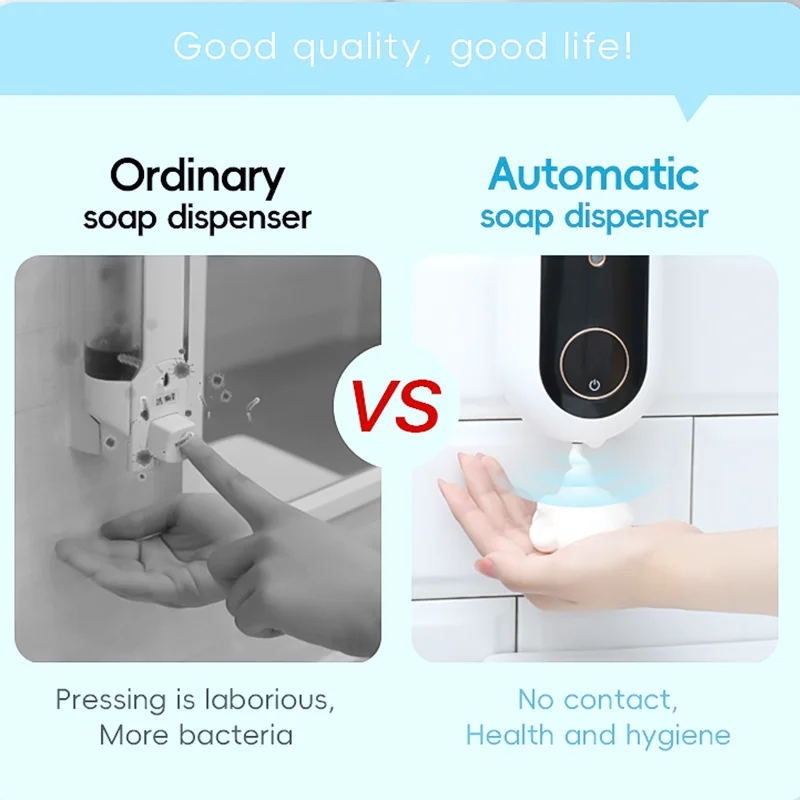 Good quality, good life!

Ordinary
soap dispenser

Pressing is laborious,
More bacteria

VS

Automatic
soap dispenser

No contact,
Health and hygiene